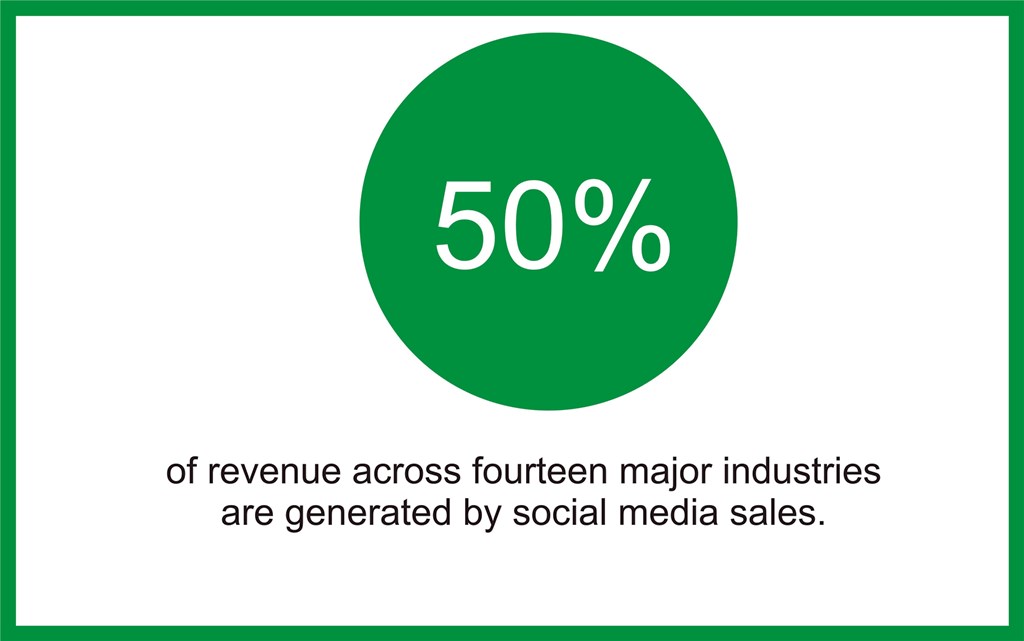 50%

of revenue across fourteen major industries are generated by social media sales.